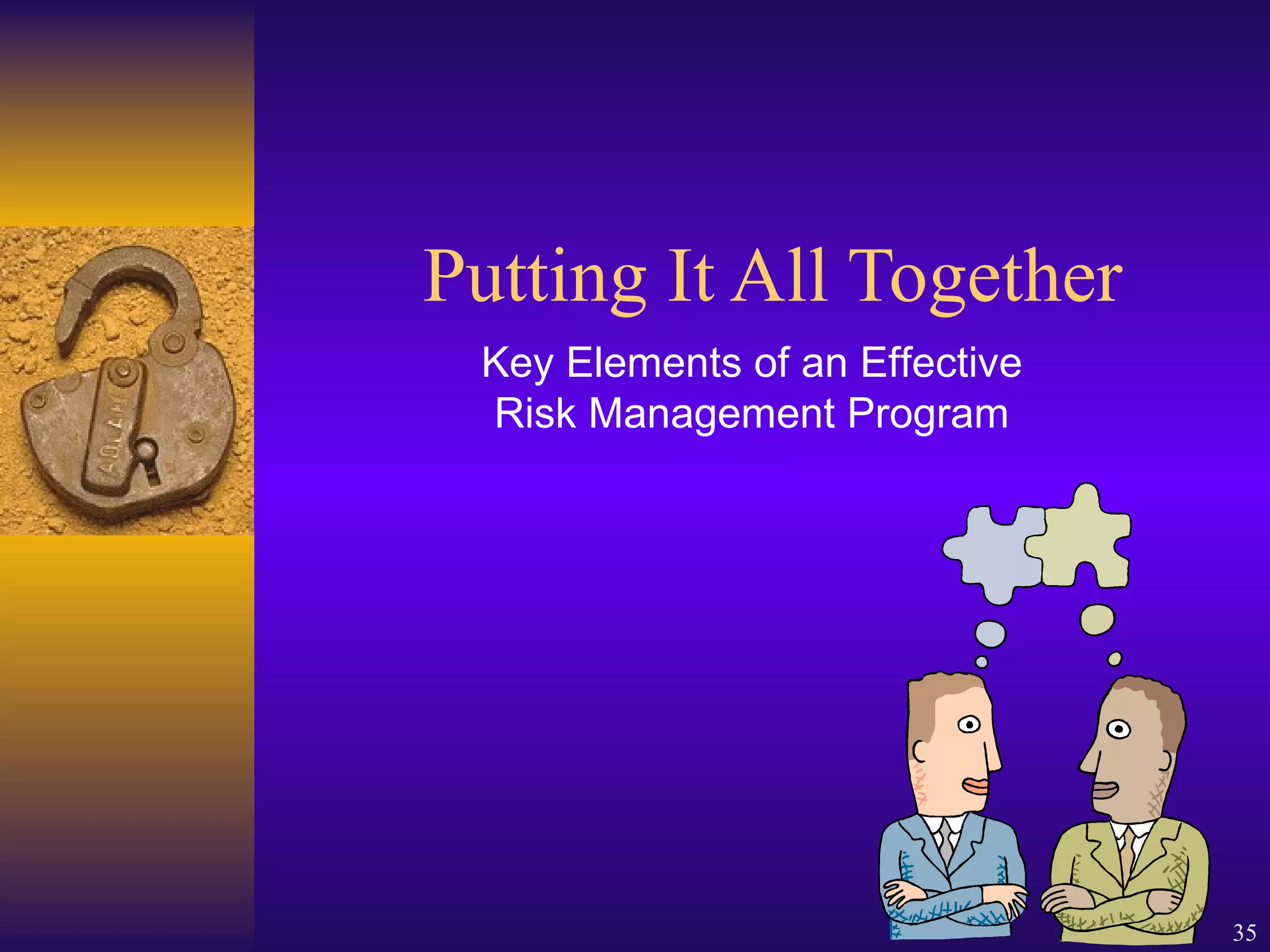 Putting It All Together

Key Elements of an Effective Risk Management Program

35